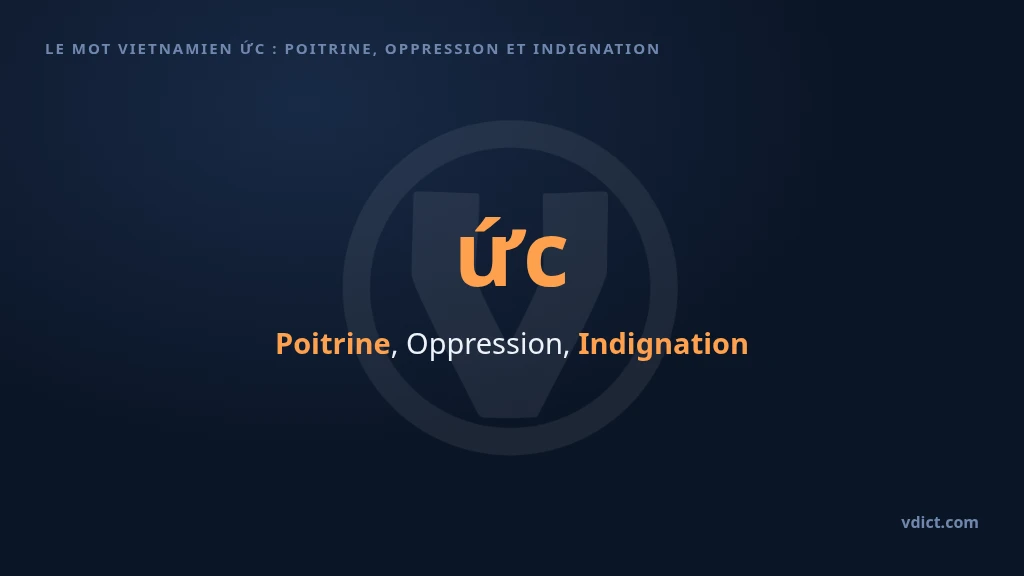 LE MOT VIETNAMIEN ỨC : POITRINE, OPPRESSION ET INDIGNATION

ức

Poitrine, Oppression, Indignation

vdict.com